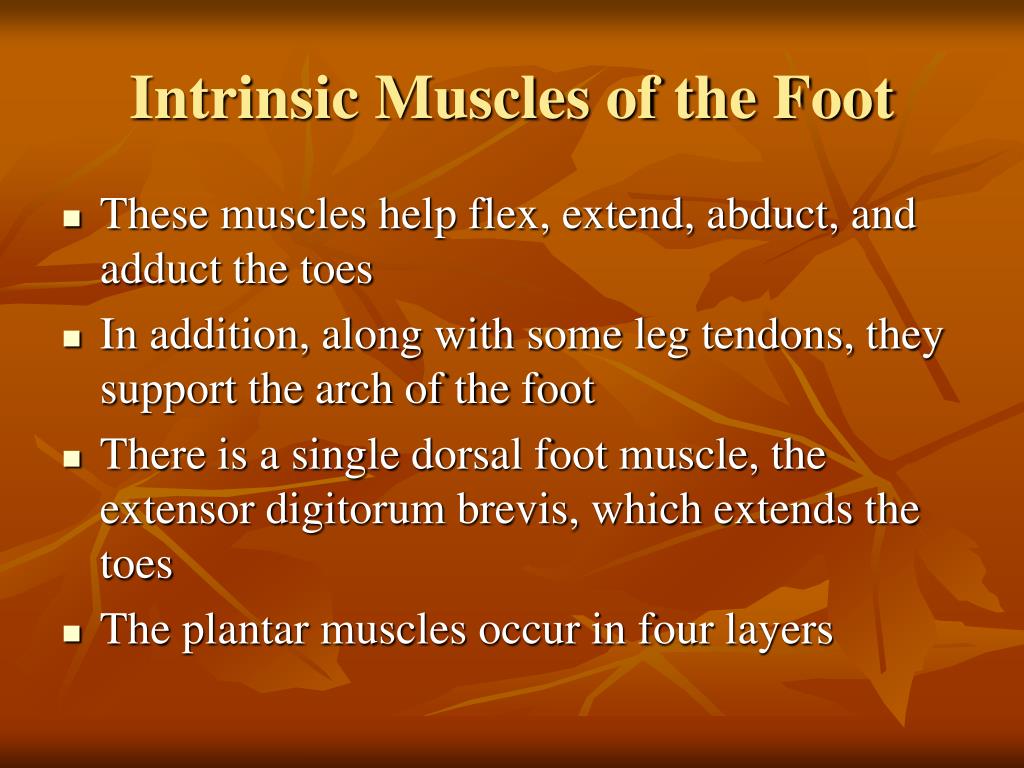 Intrinsic Muscles of the Foot

- These muscles help flex, extend, abduct, and adduct the toes
- In addition, along with some leg tendons, they support the arch of the foot
- There is a single dorsal foot muscle, the extensor digitorum brevis, which extends the toes
- The plantar muscles occur in four layers